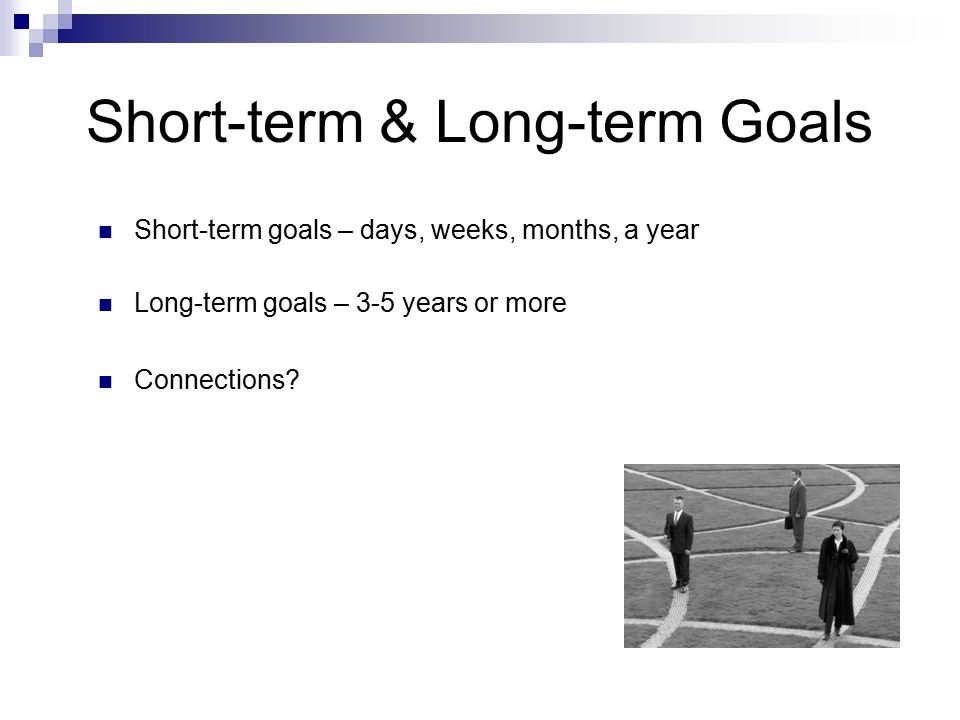 Short-term & Long-term Goals

Short-term goals – days, weeks, months, a year

Long-term goals – 3-5 years or more

Connections?